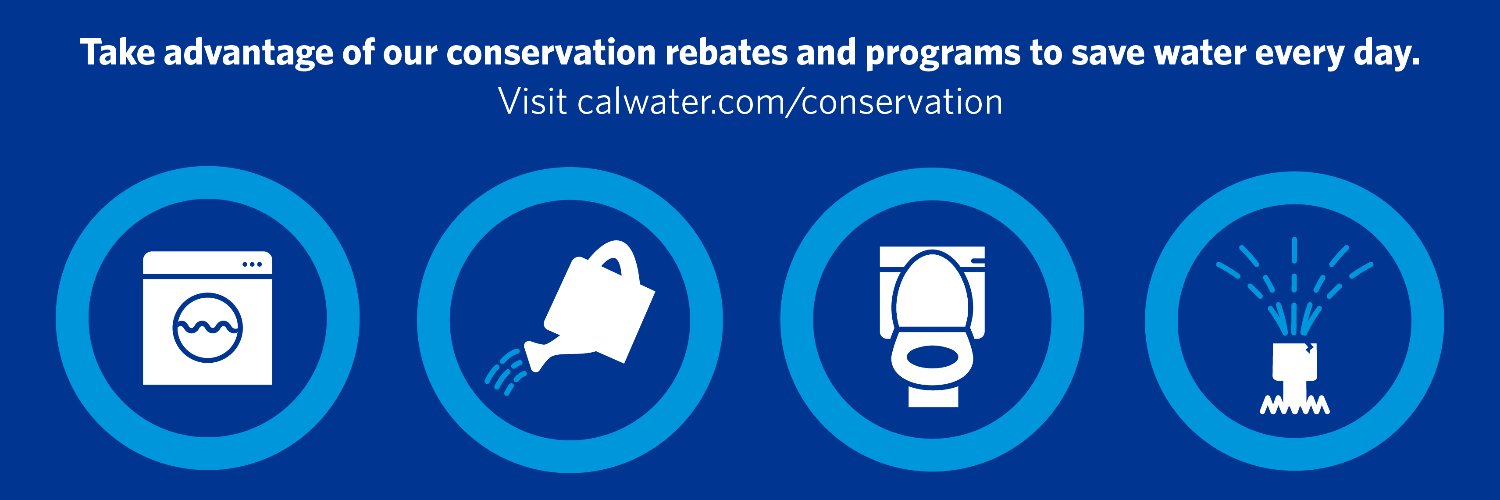 Take advantage of our conservation rebates and programs to save water every day.
Visit calwater.com/conservation